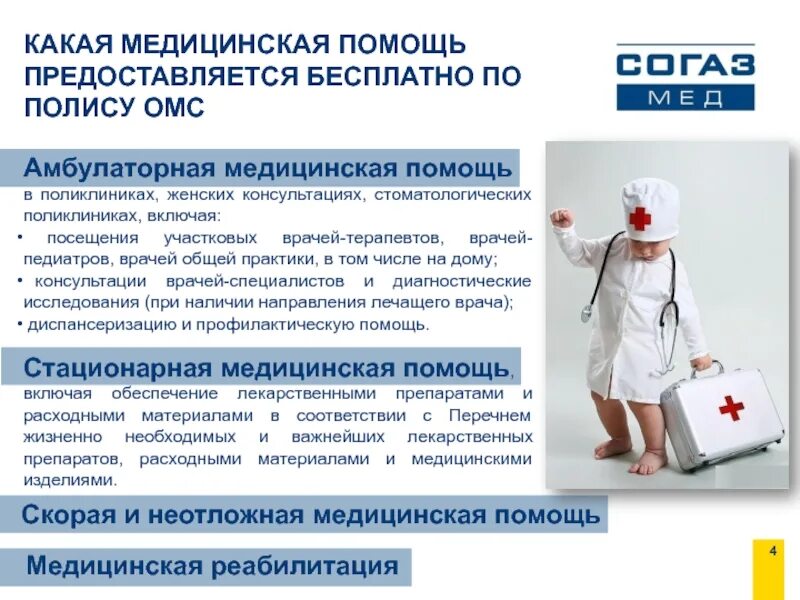 КАКАЯ МЕДИЦИНСКАЯ ПОМОЩЬ ПРЕДОСТАВЛЯЕТСЯ БЕСПЛАТНО ПО ПОЛИСУ ОМС

СОГАЗ МЕД

Амбулаторная медицинская помощь

в поликлиниках, женских консультациях, стоматологических поликлиниках, включая:

• посещения участковых врачей-терапевтов, врачей-педиатров, врачей общей практики, в том числе на дому;

• консультации врачей-специалистов и диагностические исследования (при наличии направления лечащего врача);

• диспансеризацию и профилактическую помощь.

Стационарная медицинская помощь, включая обеспечение лекарственными препаратами и расходными материалами в соответствии с Перечнем жизненно необходимых и важнейших лекарственных препаратов, расходными материалами и медицинскими изделиями.

Скорая и неотложная медицинская помощь

Медицинская реабилитация

4